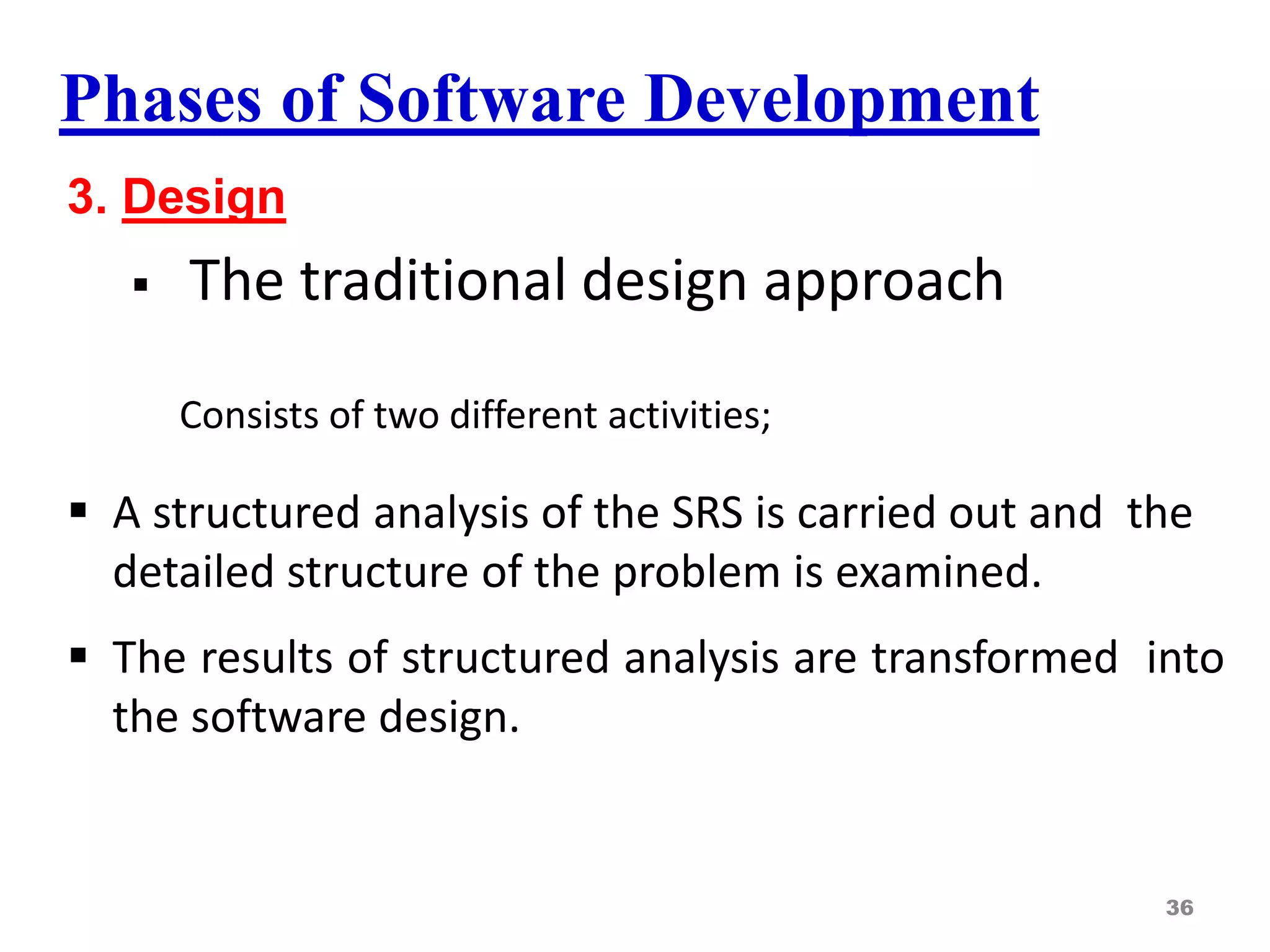 Phases of Software Development

3. Design

▪ The traditional design approach

Consists of two different activities;

▪ A structured analysis of the SRS is carried out and the detailed structure of the problem is examined.

▪ The results of structured analysis are transformed into the software design.

36